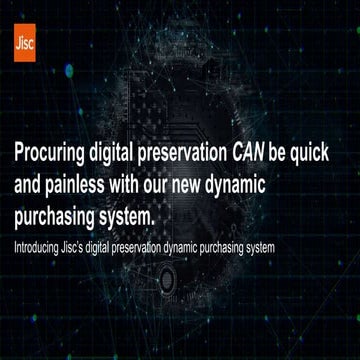 Jisc

Procuring digital preservation CAN be quick and painless with our new dynamic purchasing system.

Introducing Jisc's digital preservation dynamic purchasing system